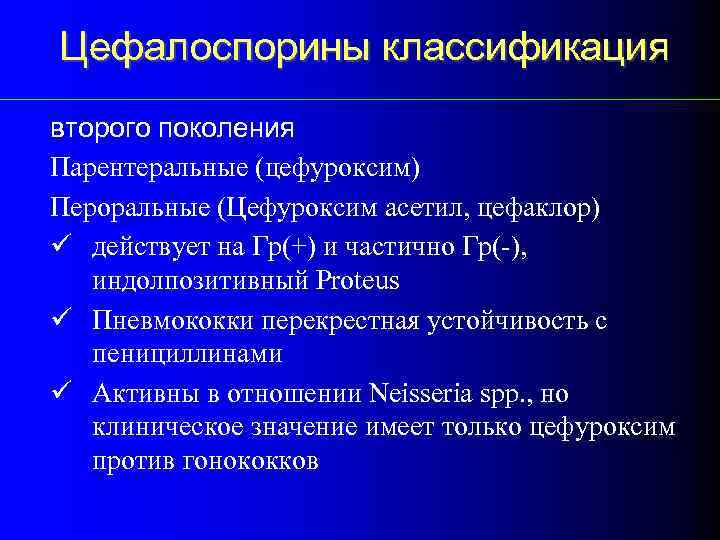 Цефалоспорины классификация

второго поколения

Парентеральные (цефуроксим)

Пероральные (Цефуроксим асетил, цефаклор)

✓ действует на Гр(+) и частично Гр(-), индолпозитивный Proteus

✓ Пневмококки перекрестная устойчивость с пенициллинами

✓ Активны в отношении Neisseria spp., но клиническое значение имеет только цефуроксим против гонококков